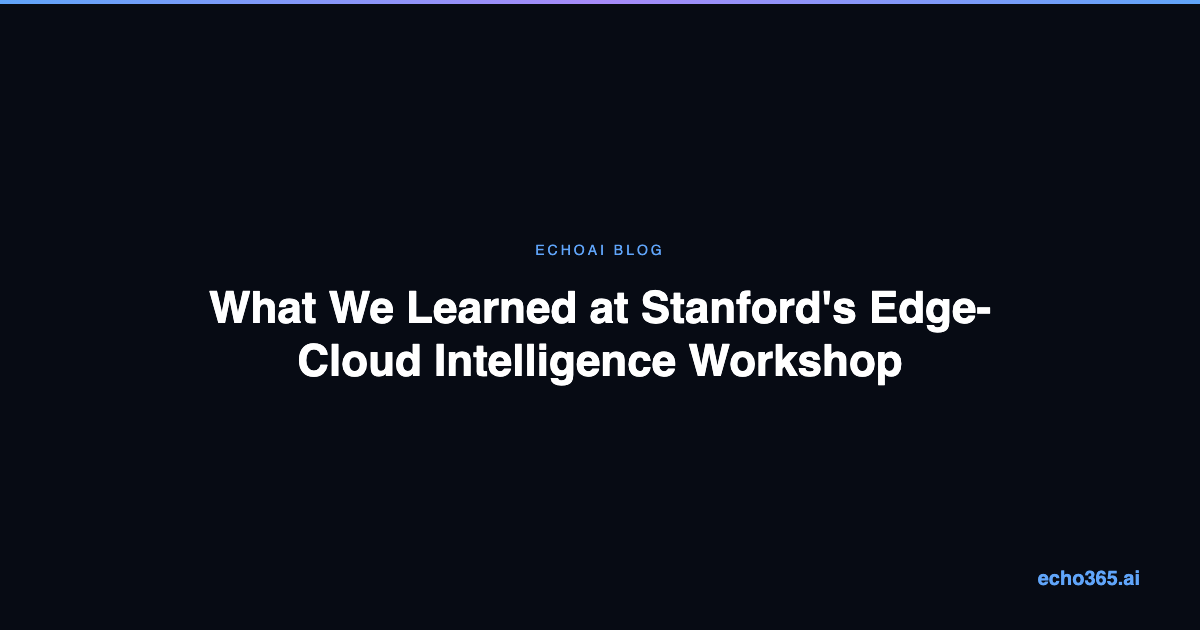 ECHOAI BLOG

What We Learned at Stanford's Edge-Cloud Intelligence Workshop

echo365.ai